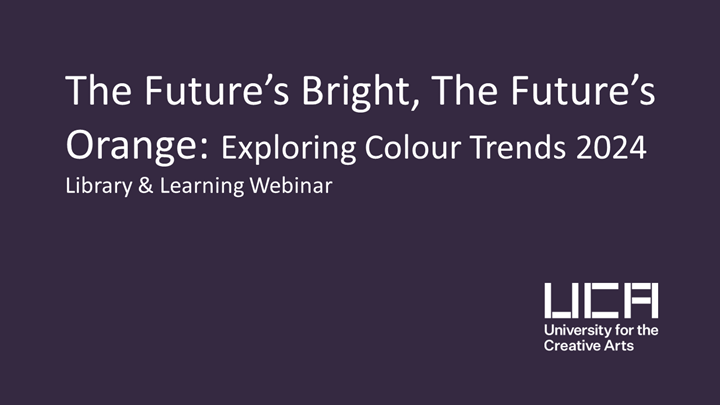 The Future's Bright, The Future's Orange: Exploring Colour Trends 2024
Library & Learning Webinar

UCA
University for the Creative Arts